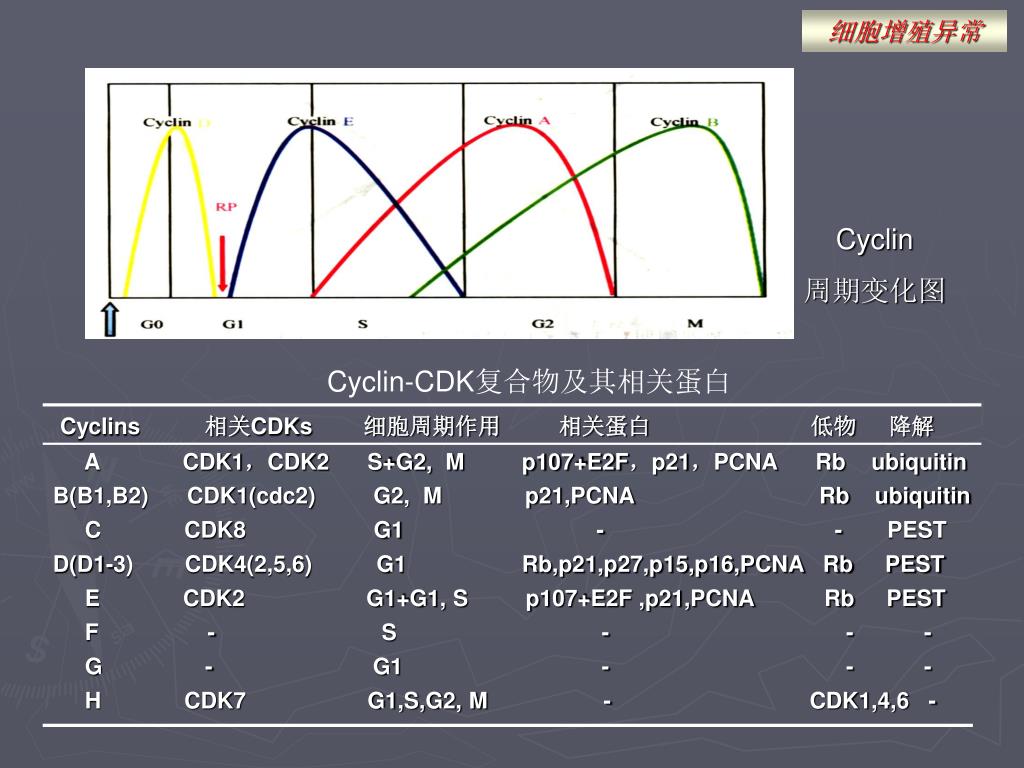 细胞增殖异常

Cyclin D
Cyclin E
Cyclin A
Cyclin B
RP
G0
G1
S
G2
M

Cyclin
周期变化图

Cyclin-CDK复合物及其相关蛋白

| Cyclins | 相关CDKs | 细胞周期作用 | 相关蛋白 | 低物 | 降解 |
|---|---|---|---|---|---|
| A | CDK1，CDK2 | S+G2, M | p107+E2F，p21，PCNA | Rb | ubiquitin |
| B(B1,B2) | CDK1(cdc2) | G2, M | p21,PCNA | Rb | ubiquitin |
| C | CDK8 | G1 | - | - | PEST |
| D(D1-3) | CDK4(2,5,6) | G1 | Rb,p21,p27,p15,p16,PCNA | Rb | PEST |
| E | CDK2 | G1+G1, S | p107+E2F ,p21,PCNA | Rb | PEST |
| F | - | S | - | - | - |
| G | - | G1 | - | - | - |
| H | CDK7 | G1,S,G2, M | - | CDK1,4,6 | - |